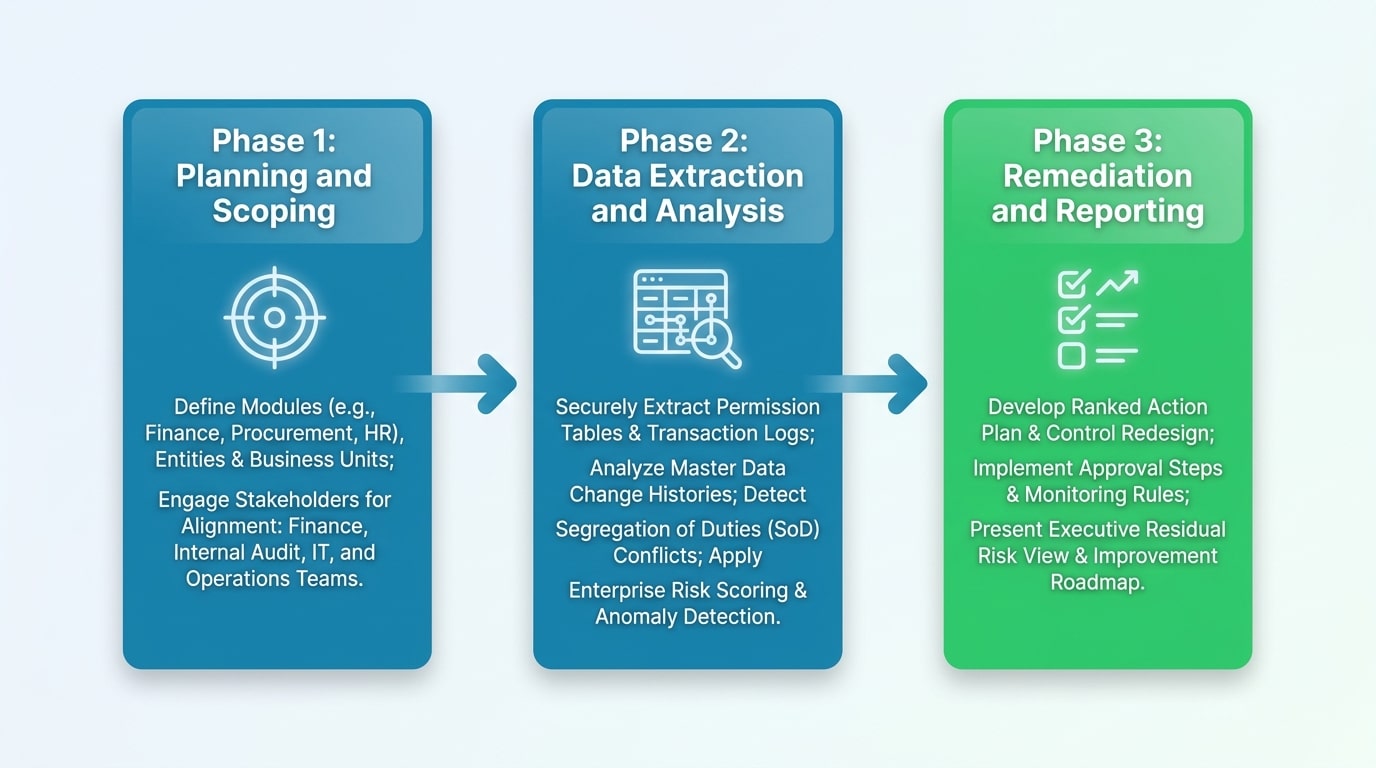 Phase 1: Planning and Scoping

Define Modules (e.g., Finance, Procurement, HR), Entities & Business Units;

Engage Stakeholders for Alignment: Finance, Internal Audit, IT, and Operations Teams.

Phase 2: Data Extraction and Analysis

Securely Extract Permission Tables & Transaction Logs;

Analyze Master Data Change Histories; Detect

Segregation of Duties (SoD) Conflicts; Apply

Enterprise Risk Scoring & Anomaly Detection.

Phase 3: Remediation and Reporting

Develop Ranked Action Plan & Control Redesign;

Implement Approval Steps & Monitoring Rules;

Present Executive Residual Risk View & Improvement Roadmap.